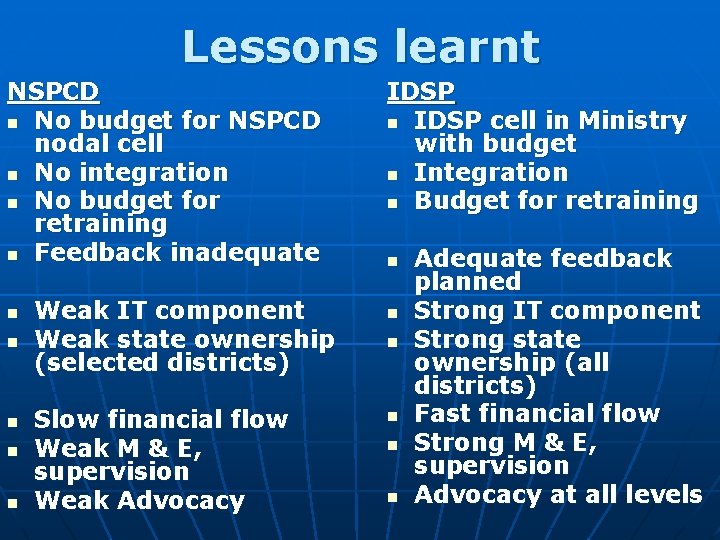 Lessons learnt

NSPCD
- No budget for NSPCD nodal cell
- No integration
- No budget for retraining
- Feedback inadequate
- Weak IT component
- Weak state ownership (selected districts)
- Slow financial flow
- Weak M & E, supervision
- Weak Advocacy

IDSP
- IDSP cell in Ministry with budget
- Integration
- Budget for retraining
- Adequate feedback planned
- Strong IT component
- Strong state ownership (all districts)
- Fast financial flow
- Strong M & E, supervision
- Advocacy at all levels